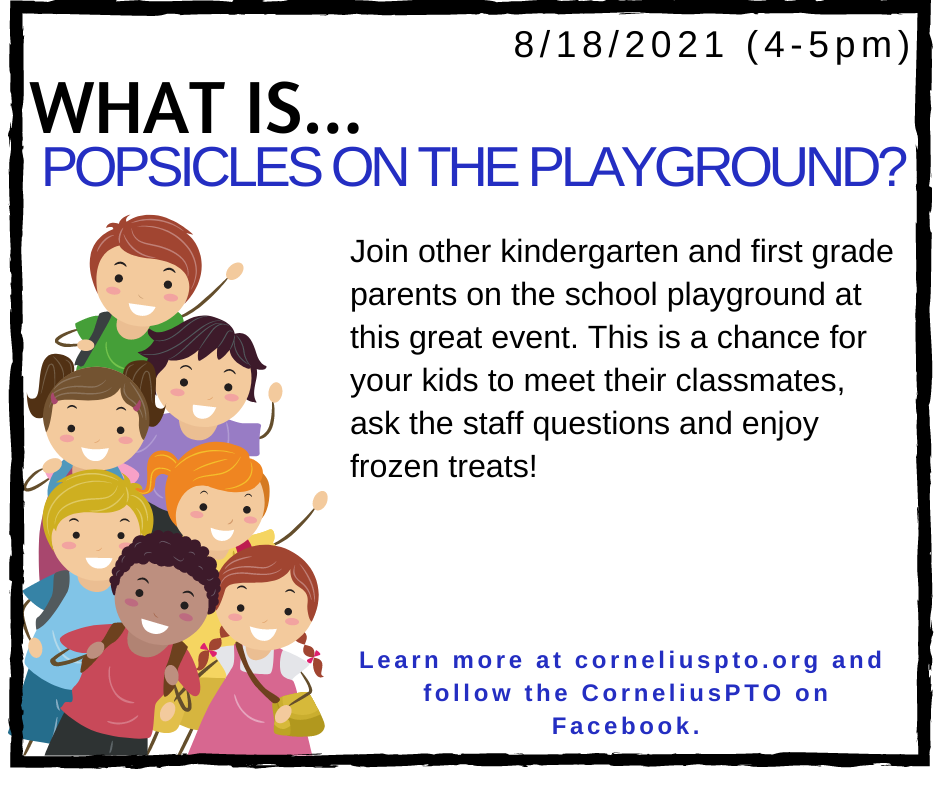 8/18/2021 (4-5pm)

WHAT IS...

POPSICLES ON THE PLAYGROUND?

Join other kindergarten and first grade parents on the school playground at this great event. This is a chance for your kids to meet their classmates, ask the staff questions and enjoy frozen treats!

Learn more at corneliuspto.org and follow the CorneliusPTO on Facebook.